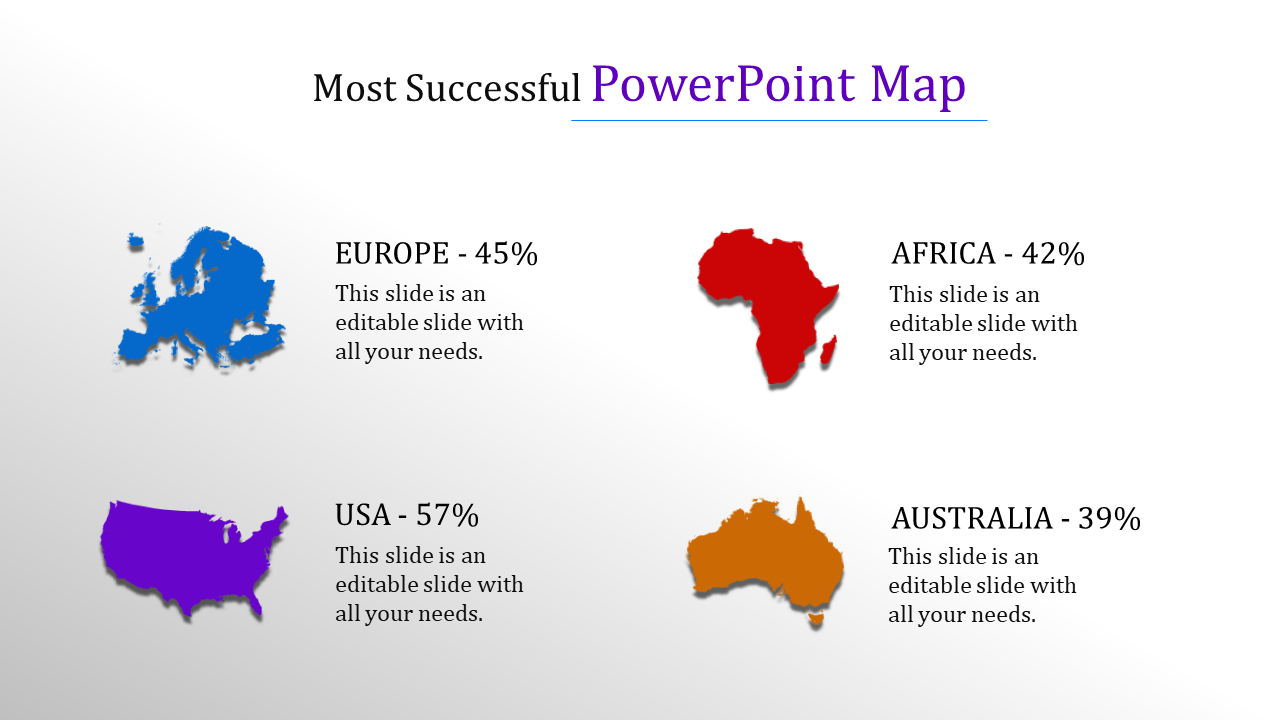 Most Successful PowerPoint Map

EUROPE - 45%
This slide is an editable slide with all your needs.

AFRICA - 42%
This slide is an editable slide with all your needs.

USA - 57%
This slide is an editable slide with all your needs.

AUSTRALIA - 39%
This slide is an editable slide with all your needs.